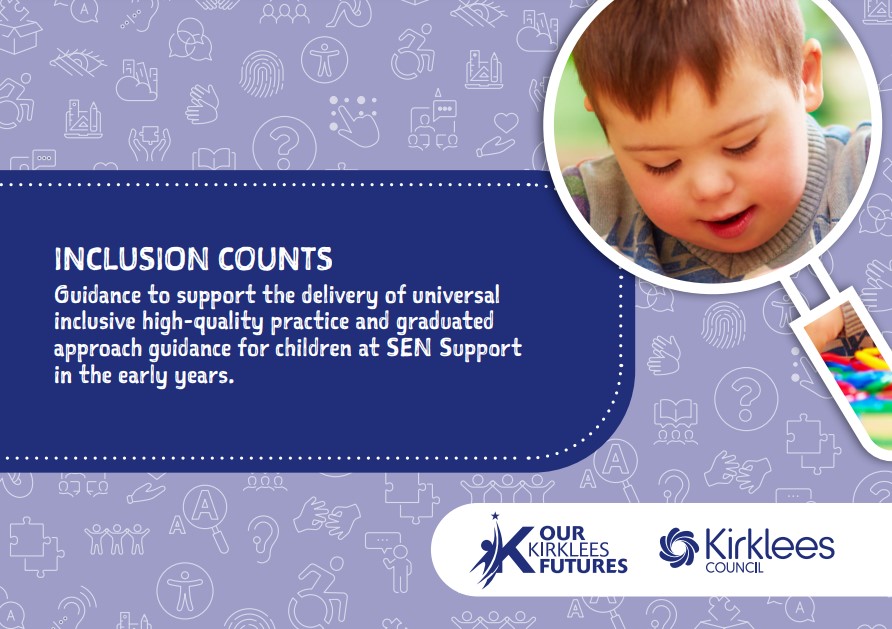 INCLUSION COUNTS
Guidance to support the delivery of universal inclusive high-quality practice and graduated approach guidance for children at SEN Support in the early years.

OUR KIRKLEES FUTURES

Kirklees COUNCIL